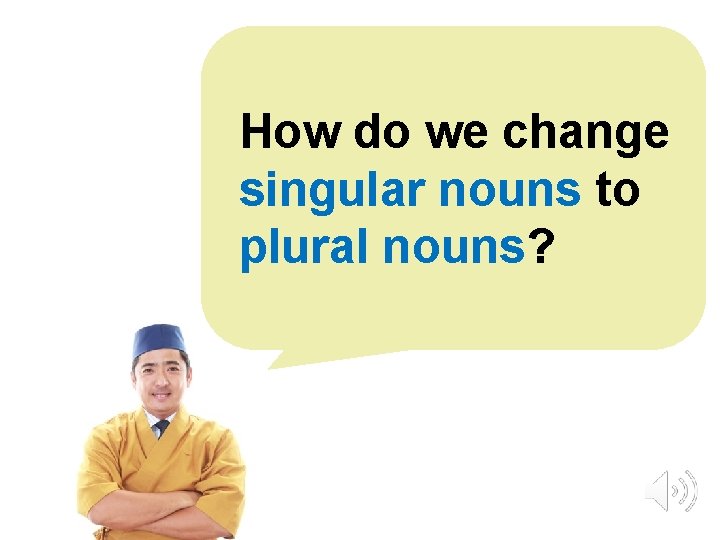 How do we change singular nouns to plural nouns?